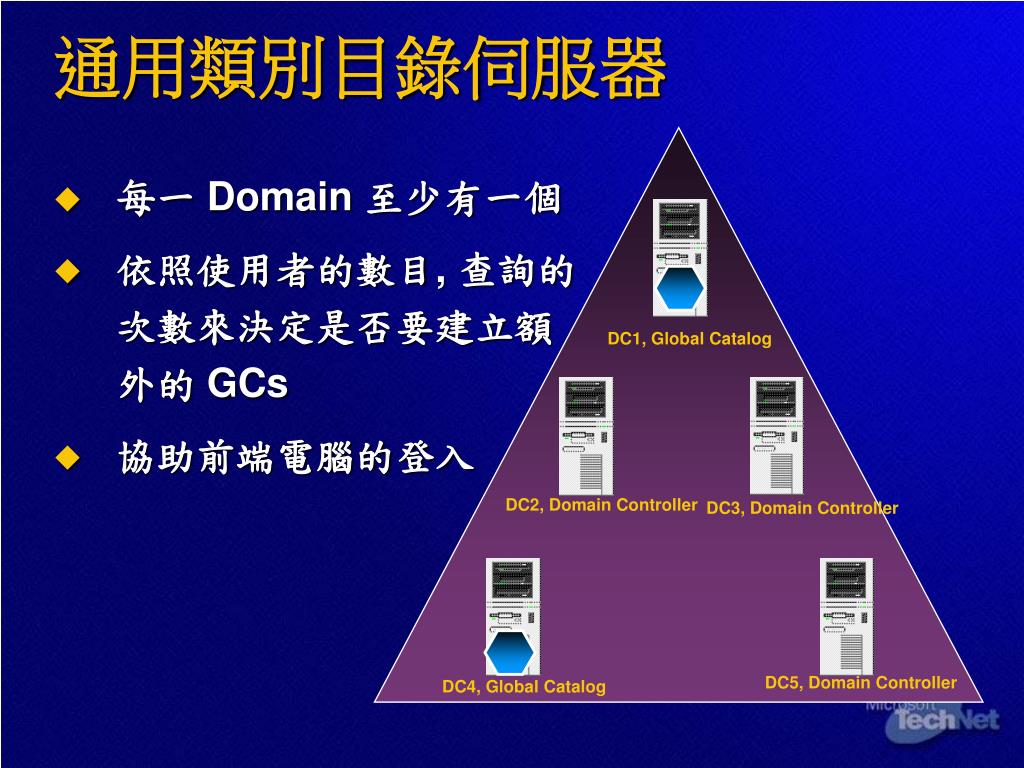 通用類別目錄伺服器

每一 Domain 至少有一個

依照使用者的數目, 查詢的次數來決定是否要建立額外的 GCs

協助前端電腦的登入

DC1, Global Catalog

DC2, Domain Controller

DC3, Domain Controller

DC4, Global Catalog

DC5, Domain Controller

Microsoft TechNet